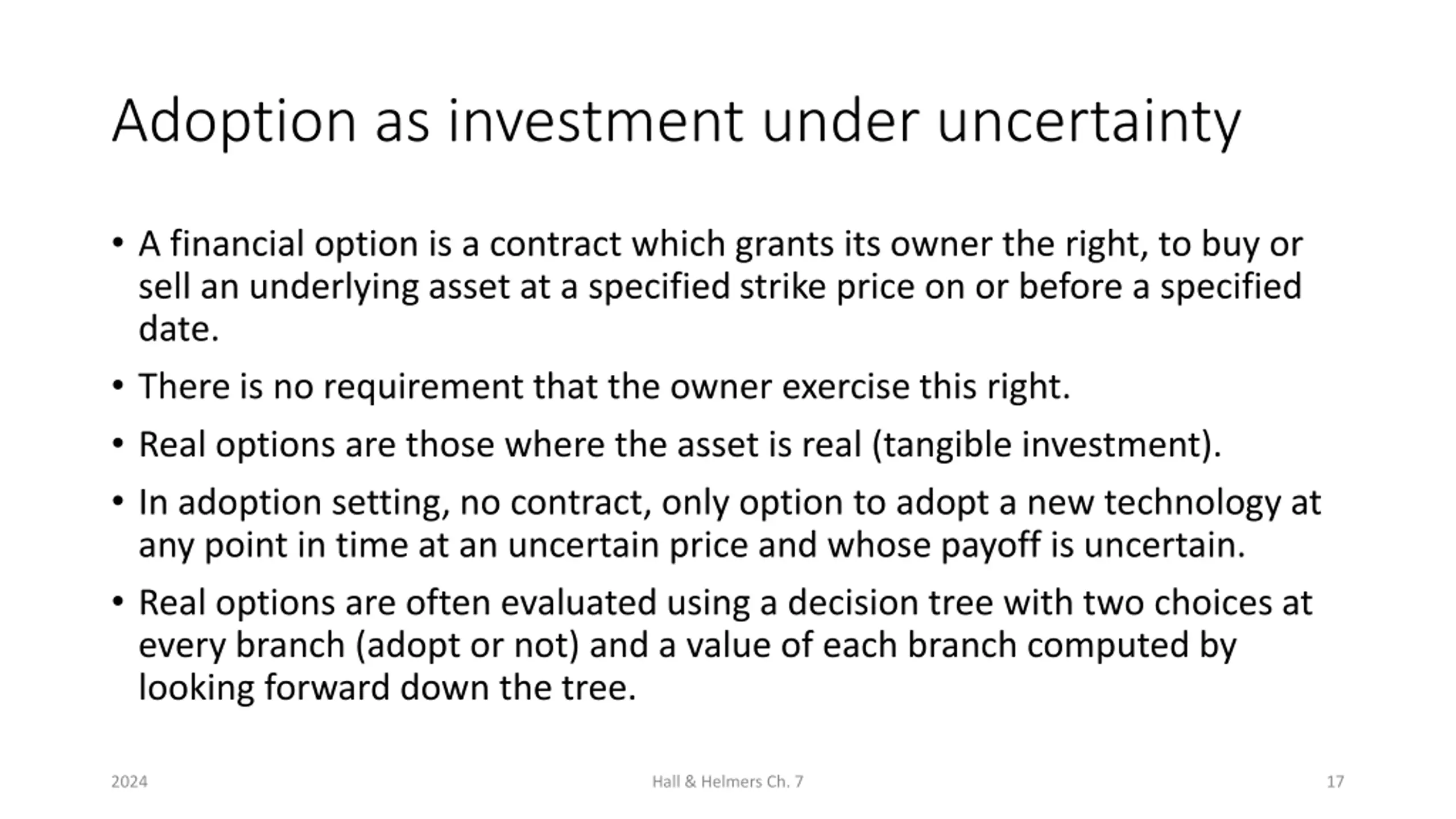 Adoption as investment under uncertainty

• A financial option is a contract which grants its owner the right, to buy or sell an underlying asset at a specified strike price on or before a specified date.

• There is no requirement that the owner exercise this right.

• Real options are those where the asset is real (tangible investment).

• In adoption setting, no contract, only option to adopt a new technology at any point in time at an uncertain price and whose payoff is uncertain.

• Real options are often evaluated using a decision tree with two choices at every branch (adopt or not) and a value of each branch computed by looking forward down the tree.

2024

Hall & Helmers Ch. 7

17